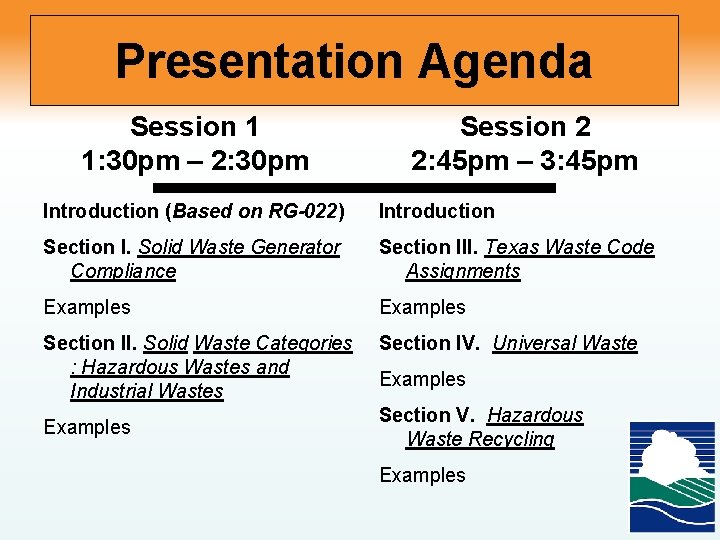 Presentation Agenda

Session 1
1:30pm – 2:30pm

Introduction (Based on RG-022)

Section I. Solid Waste Generator Compliance

Examples

Section II. Solid Waste Categories : Hazardous Wastes and Industrial Wastes

Examples

Session 2
2:45pm – 3:45pm

Introduction

Section III. Texas Waste Code Assignments

Examples

Section IV. Universal Waste

Examples

Section V. Hazardous Waste Recycling

Examples